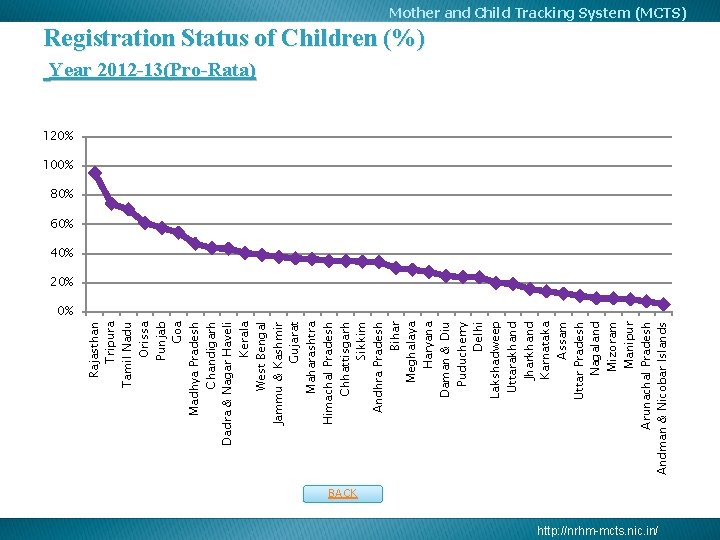 Mother and Child Tracking System (MCTS)

Registration Status of Children (%)

Year 2012-13(Pro-Rata)

120%
100%
80%
60%
40%
20%
0%

Rajasthan
Tripura
Tamil Nadu
Orissa
Punjab
Goa
Madhya Pradesh
Chandigarh
Dadra & Nagar Haveli
Kerala
West Bengal
Jammu & Kashmir
Gujarat
Maharashtra
Himachal Pradesh
Chhattisgarh
Sikkim
Andhra Pradesh
Bihar
Meghalaya
Haryana
Daman & Diu
Puducherry
Delhi
Lakshadweep
Uttarakhand
Jharkhand
Karnataka
Assam
Uttar Pradesh
Nagaland
Mizoram
Manipur
Arunachal Pradesh
Andman & Nicobar Islands

BACK

http://nrhm-mcts.nic.in/